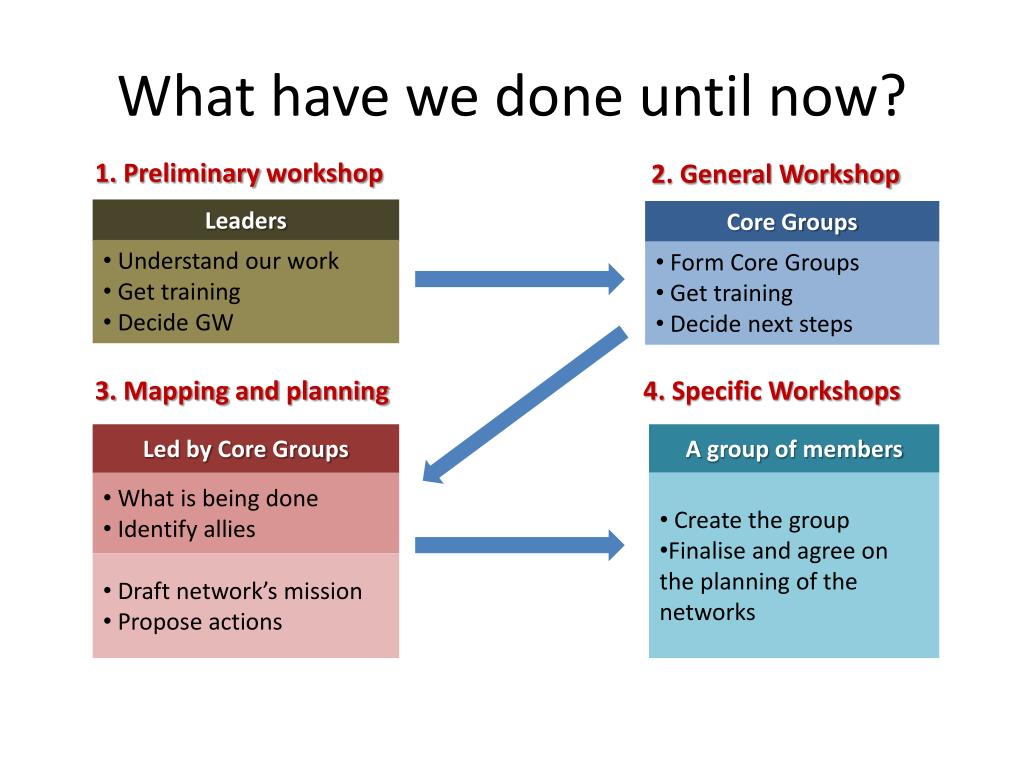 What have we done until now?

1. Preliminary workshop

Leaders

• Understand our work
• Get training
• Decide GW

2. General Workshop

Core Groups

• Form Core Groups
• Get training
• Decide next steps

3. Mapping and planning

Led by Core Groups

• What is being done
• Identify allies

• Draft network's mission
• Propose actions

4. Specific Workshops

A group of members

• Create the group
•Finalise and agree on the planning of the networks